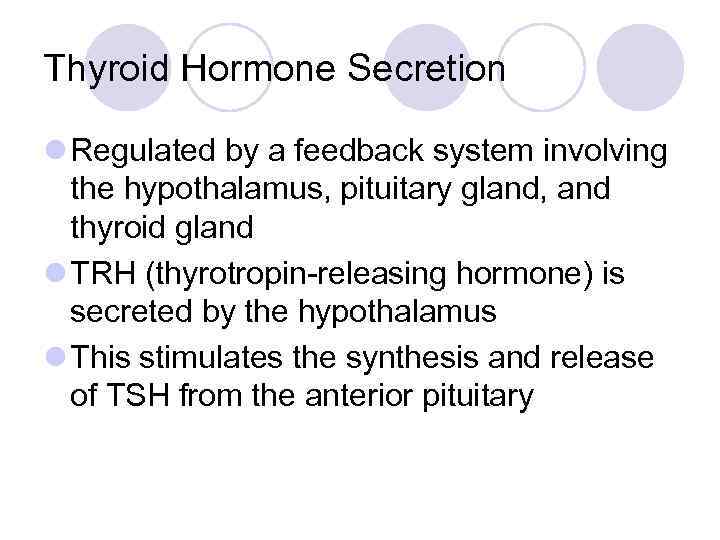 Thyroid Hormone Secretion

Regulated by a feedback system involving the hypothalamus, pituitary gland, and thyroid gland

TRH (thyrotropin-releasing hormone) is secreted by the hypothalamus

This stimulates the synthesis and release of TSH from the anterior pituitary